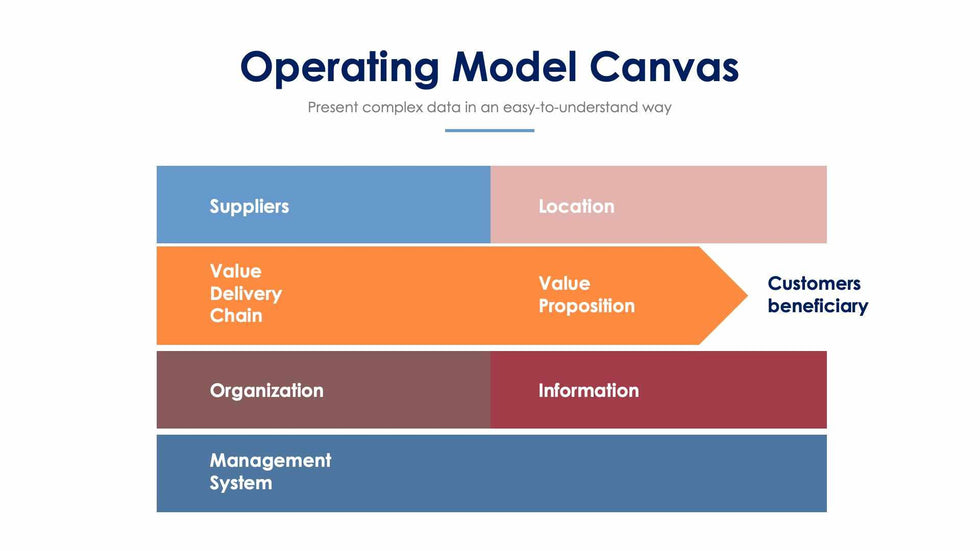 Operating Model Canvas

Present complex data in an easy-to-understand way

Suppliers

Location

Value Delivery Chain

Value Proposition

Customers beneficiary

Organization

Information

Management System